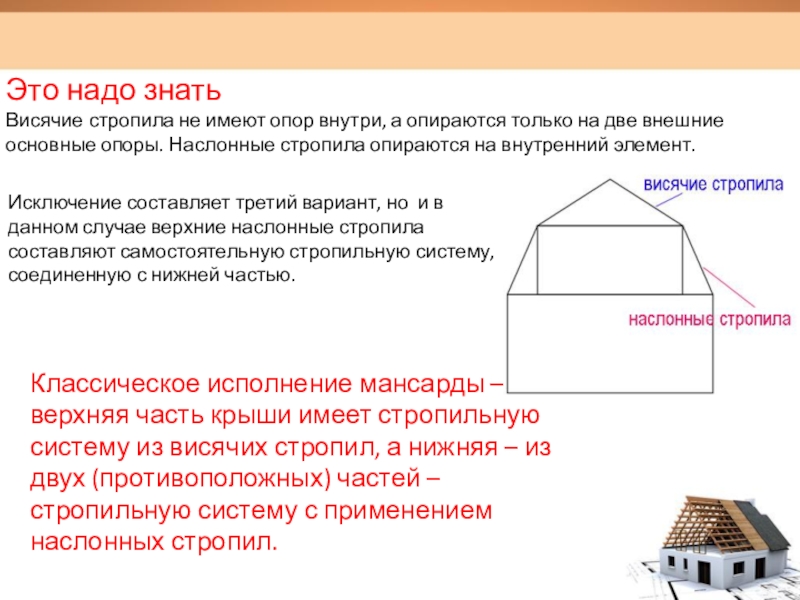 Это надо знать

Висячие стропила не имеют опор внутри, а опираются только на две внешние основные опоры. Наслонные стропила опираются на внутренний элемент.

Исключение составляет третий вариант, но и в данном случае верхние наслонные стропила составляют самостоятельную стропильную систему, соединенную с нижней частью.

висячие стропила

наслонные стропила

Классическое исполнение мансарды – верхняя часть крыши имеет стропильную систему из висячих стропил, а нижняя – из двух (противоположных) частей – стропильную систему с применением наслонных стропил.